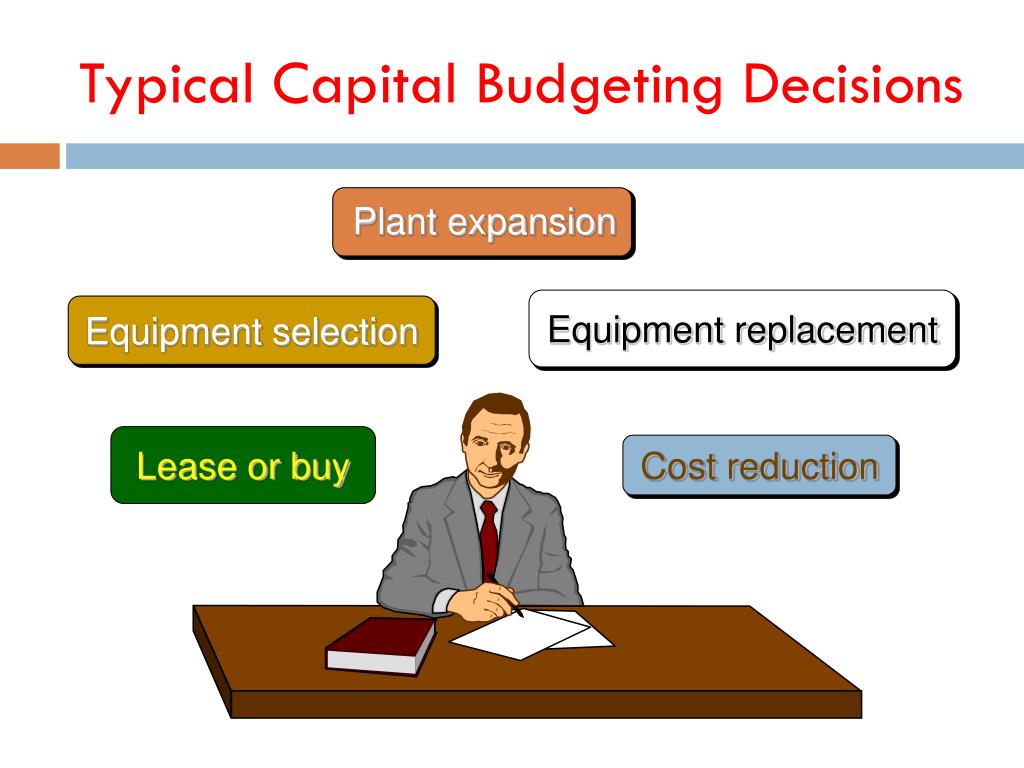 Typical Capital Budgeting Decisions

Plant expansion

Equipment selection

Equipment replacement

Lease or buy

Cost reduction